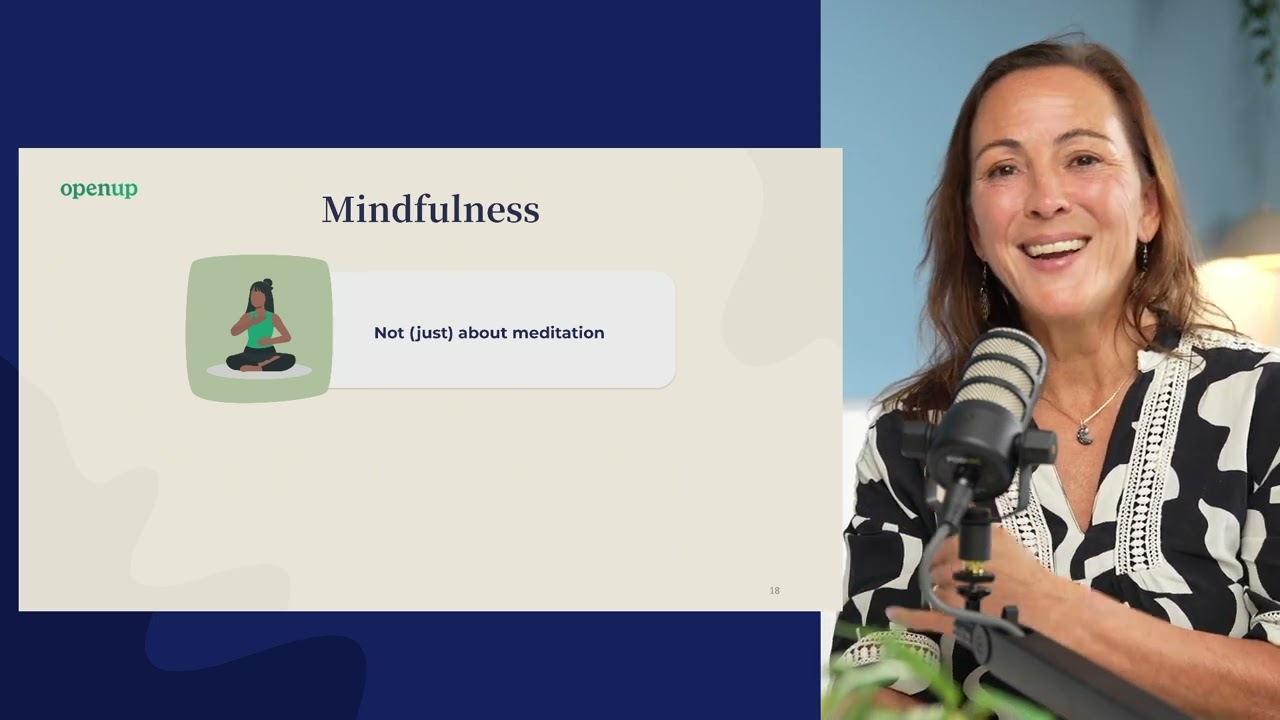 openup

Mindfulness

Not (just) about meditation

18